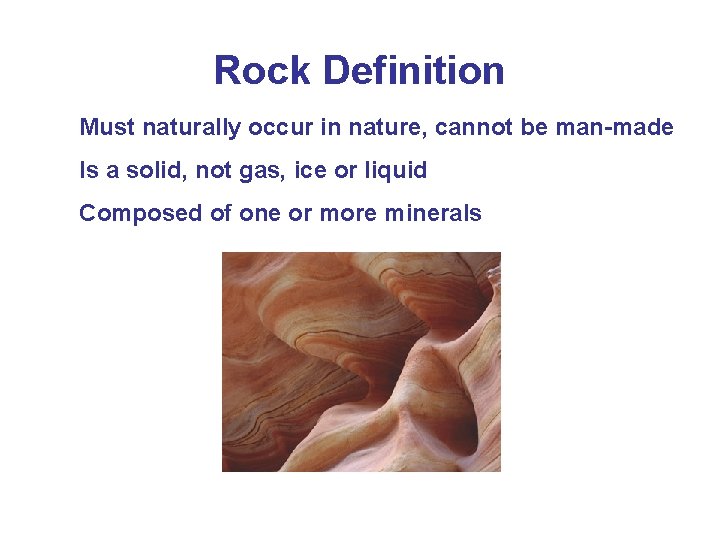 Rock Definition

Must naturally occur in nature, cannot be man-made

Is a solid, not gas, ice or liquid

Composed of one or more minerals